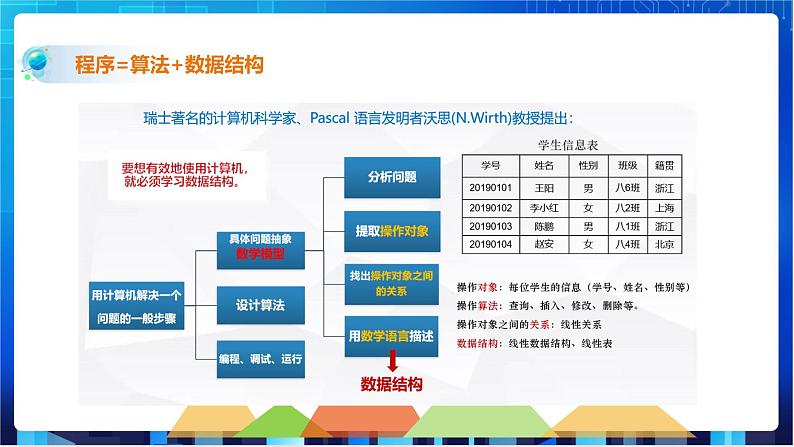 程序=算法+数据结构

瑞士著名的计算机科学家、Pascal 语言发明者沃思(N.Wirth)教授提出：

要想有效地使用计算机，就必须学习数据结构。

用计算机解决一个问题的一般步骤

具体问题抽象 数学模型

设计算法

编程、调试、运行

分析问题

提取操作对象

找出操作对象之间的关系

用数学语言描述

数据结构

学生信息表

| 学号 | 姓名 | 性别 | 班级 | 籍贯 |
|---|---|---|---|---|
| 20190101 | 王阳 | 男 | 八6班 | 浙江 |
| 20190102 | 李小红 | 女 | 八2班 | 上海 |
| 20190103 | 陈鹏 | 男 | 八1班 | 浙江 |
| 20190104 | 赵安 | 女 | 八4班 | 北京 |

操作对象：每位学生的信息（学号、姓名、性别等）
操作算法：查询、插入、修改、删除等。
操作对象之间的关系：线性关系
数据结构：线性数据结构、线性表